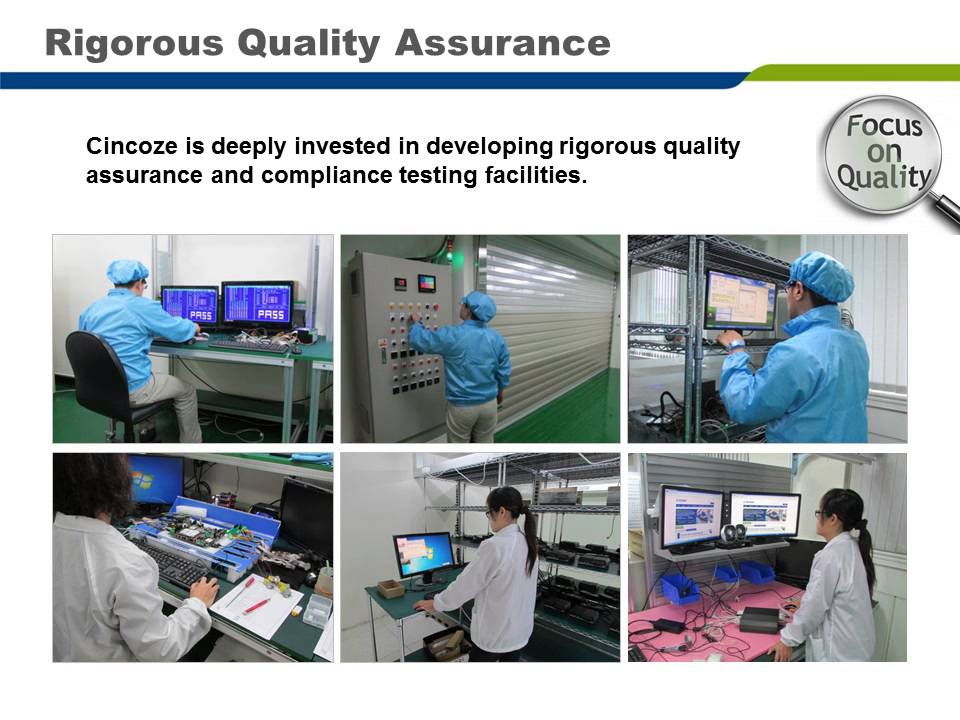 Rigorous Quality Assurance

Cincoze is deeply invested in developing rigorous quality assurance and compliance testing facilities.

Focus on Quality

PASS PASS